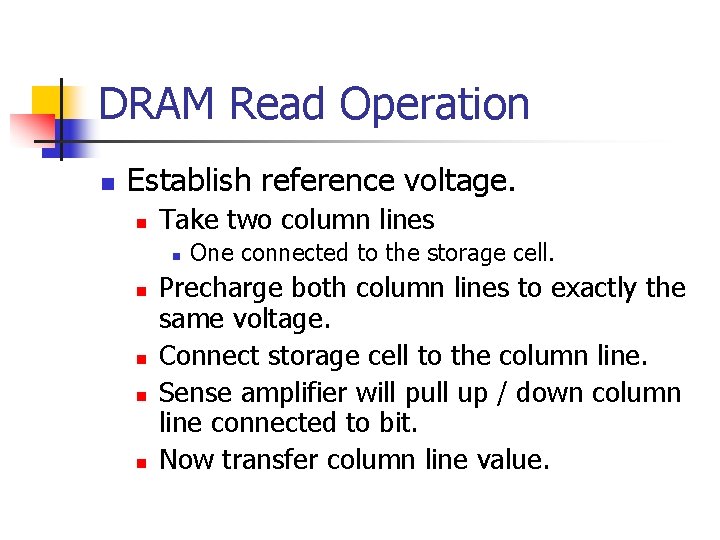 DRAM Read Operation

Establish reference voltage.

Take two column lines

One connected to the storage cell.

Precharge both column lines to exactly the same voltage.

Connect storage cell to the column line.

Sense amplifier will pull up / down column line connected to bit.

Now transfer column line value.